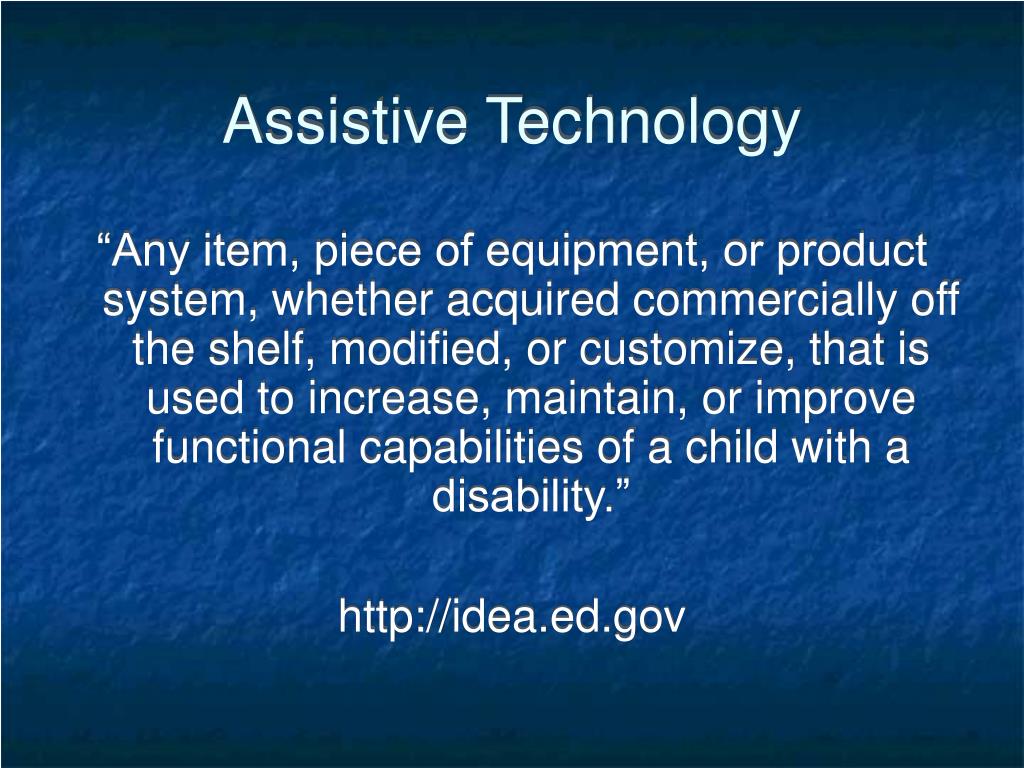 Assistive Technology

“Any item, piece of equipment, or product system, whether acquired commercially off the shelf, modified, or customize, that is used to increase, maintain, or improve functional capabilities of a child with a disability.”

http://idea.ed.gov